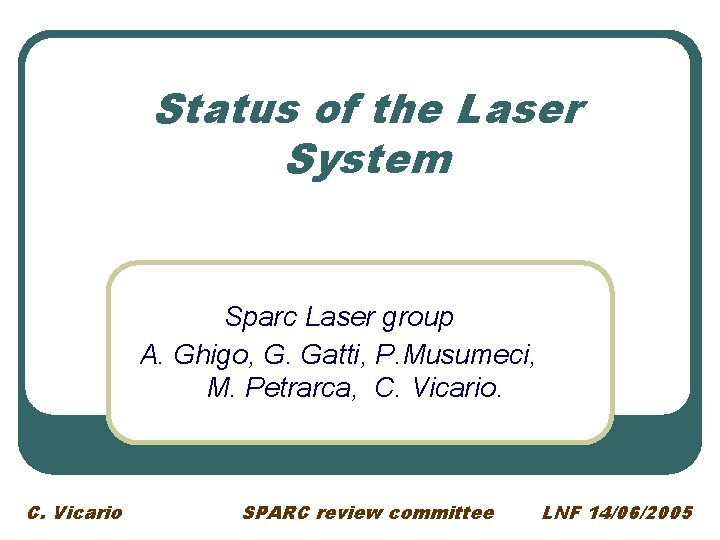 Status of the Laser System

Sparc Laser group
A. Ghigo, G. Gatti, P.Musumeci, M. Petrarca, C. Vicario.

C. Vicario SPARC review committee LNF 14/06/2005